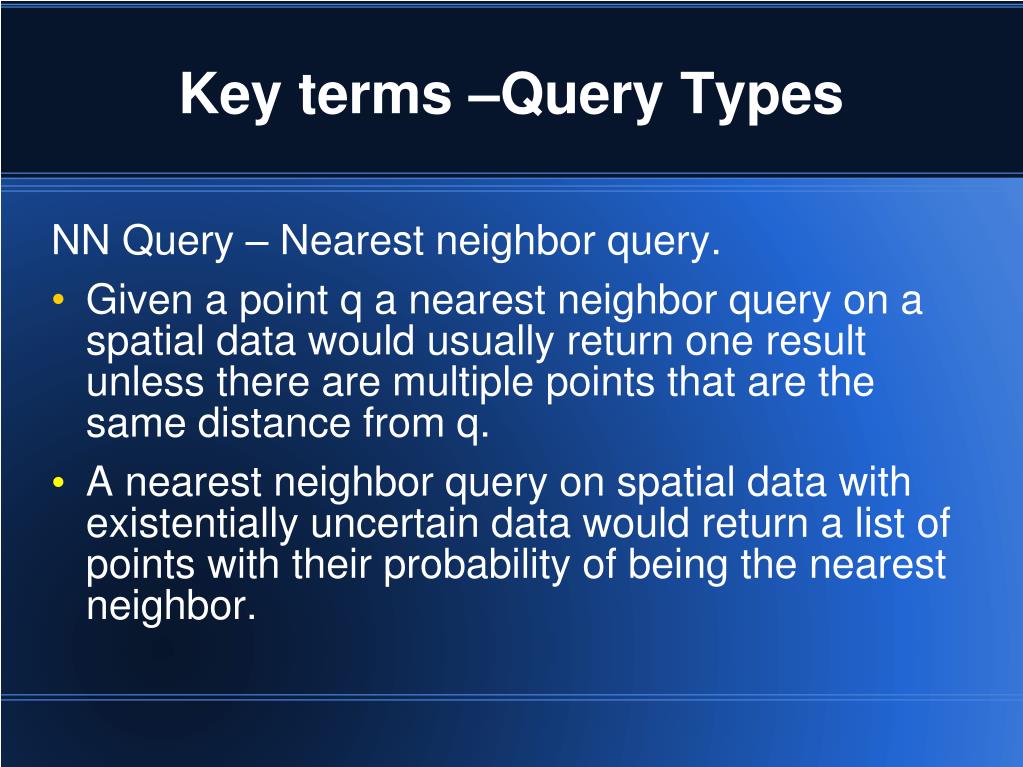 Key terms –Query Types

NN Query – Nearest neighbor query.

• Given a point q a nearest neighbor query on a spatial data would usually return one result unless there are multiple points that are the same distance from q.

• A nearest neighbor query on spatial data with existentially uncertain data would return a list of points with their probability of being the nearest neighbor.